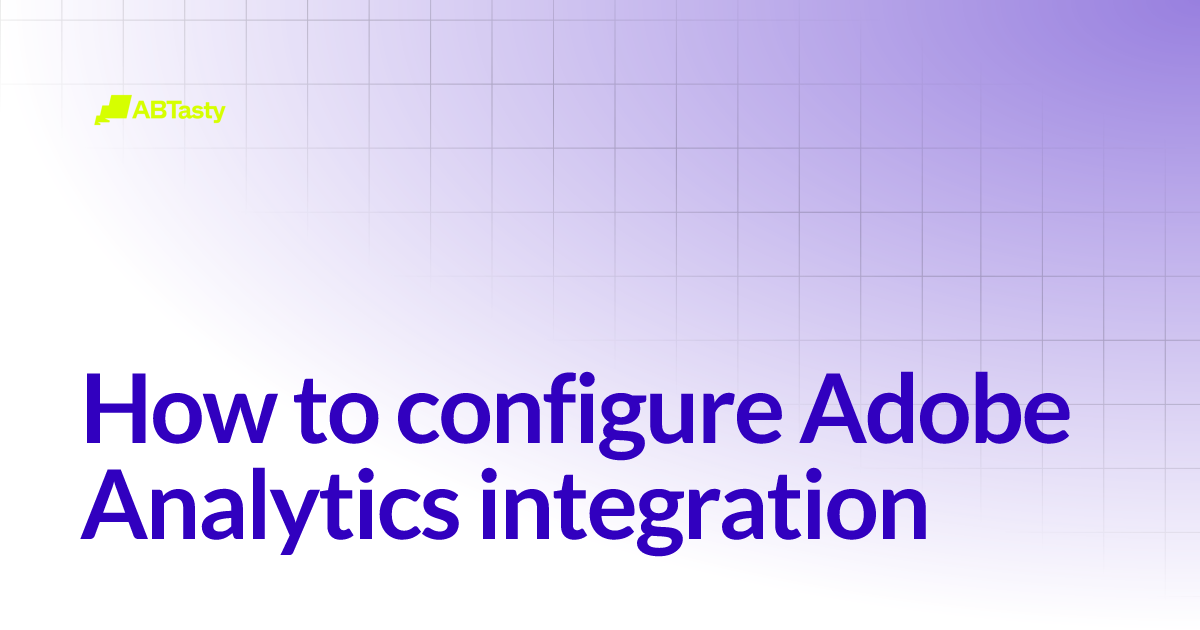 ABTasty

How to configure Adobe Analytics integration